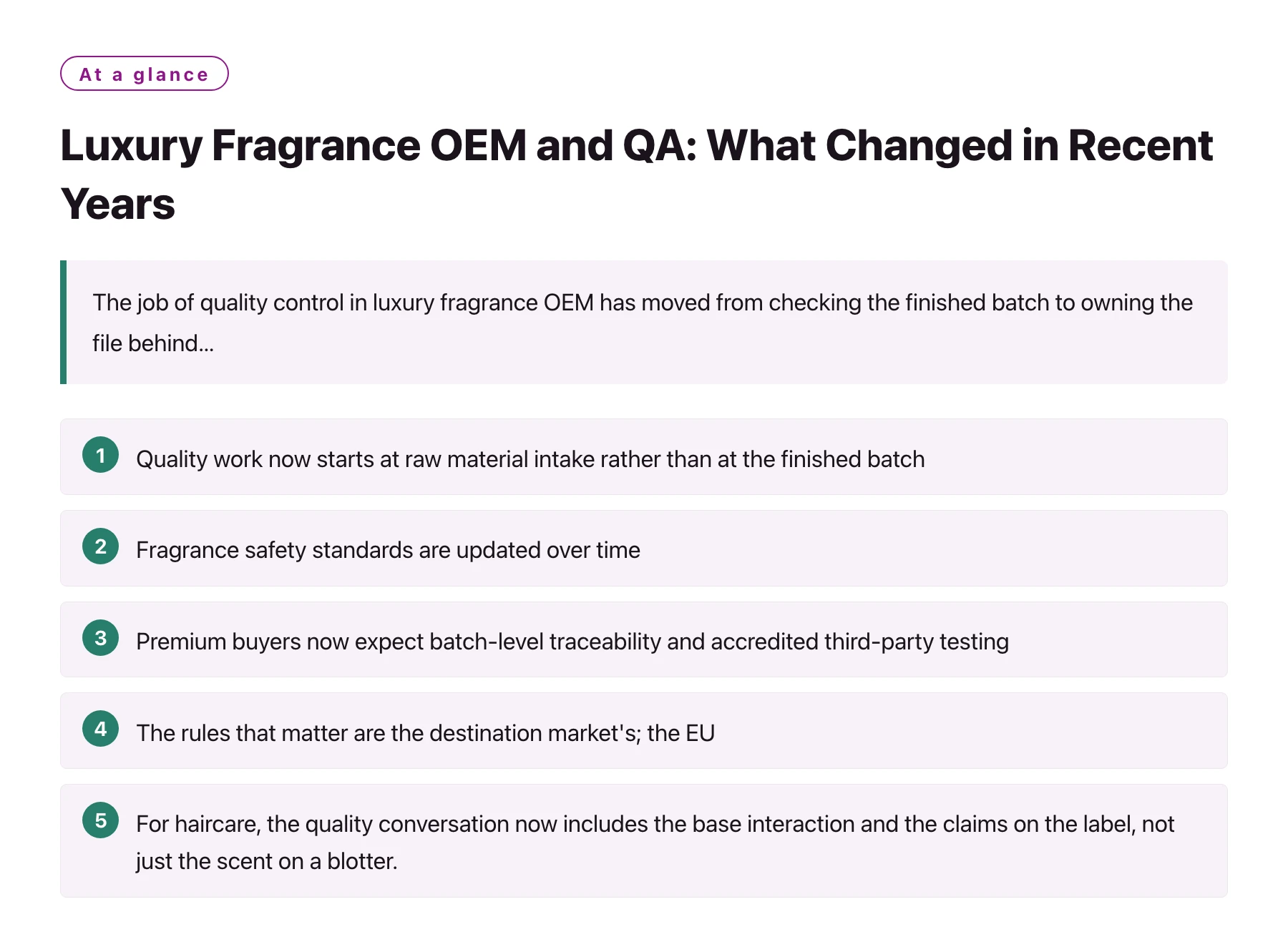 At a glance

Luxury Fragrance OEM and QA: What Changed in Recent Years

The job of quality control in luxury fragrance OEM has moved from checking the finished batch to owning the file behind...

1 Quality work now starts at raw material intake rather than at the finished batch

2 Fragrance safety standards are updated over time

3 Premium buyers now expect batch-level traceability and accredited third-party testing

4 The rules that matter are the destination market's; the EU

5 For haircare, the quality conversation now includes the base interaction and the claims on the label, not just the scent on a blotter.